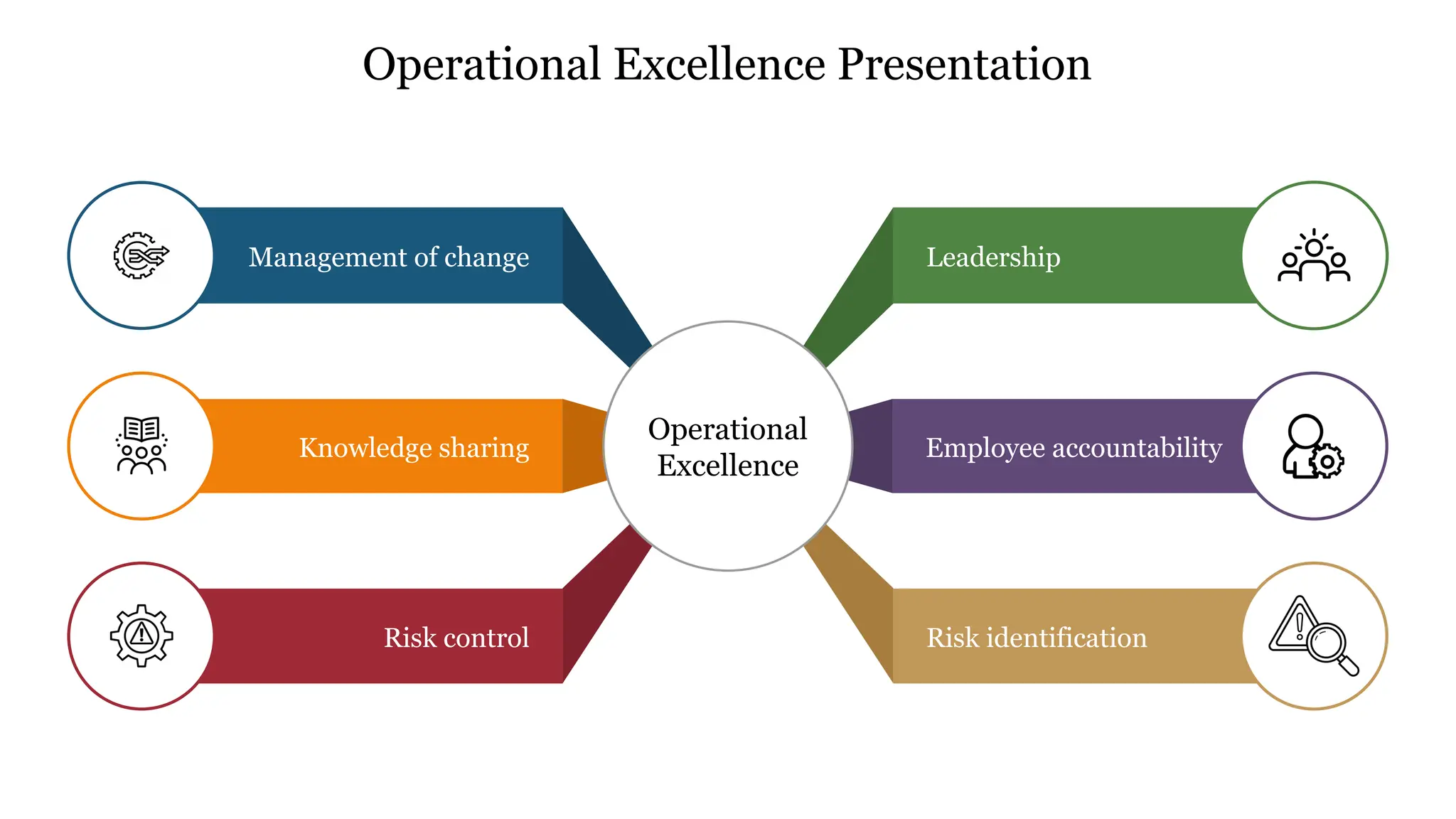 Operational Excellence Presentation

Management of change

Knowledge sharing

Risk control

Operational Excellence

Leadership

Employee accountability

Risk identification